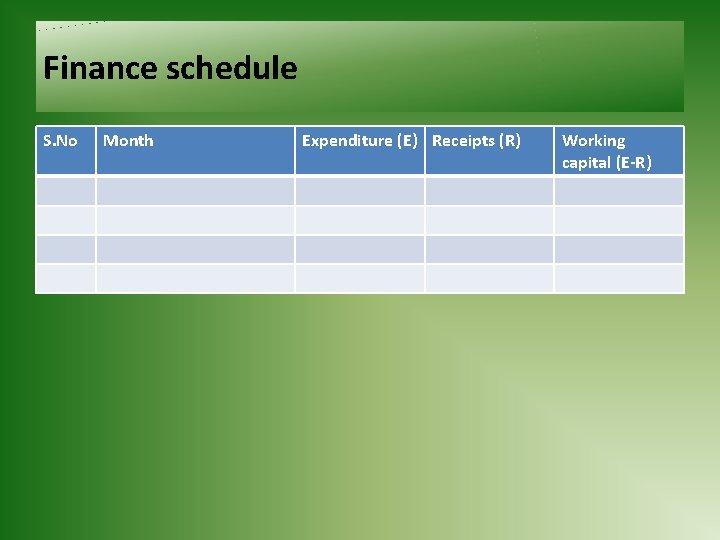 Finance schedule

| S.No | Month | Expenditure (E) | Receipts (R) | Working capital (E-R) |
|---|---|---|---|---|
| | | | | |
| | | | | |
| | | | | |
| | | | | |